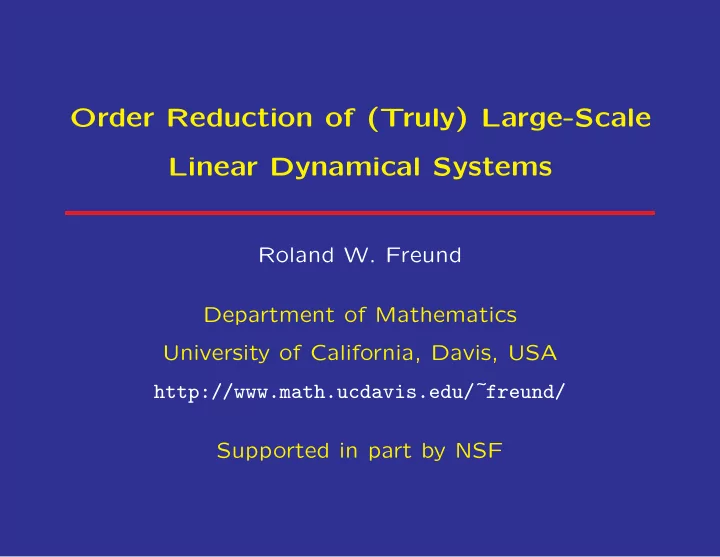 Order Reduction of (Truly) Large-Scale Linear Dynamical Systems

Roland W. Freund

Department of Mathematics
University of California, Davis, USA
http://www.math.ucdavis.edu/~freund/

Supported in part by NSF